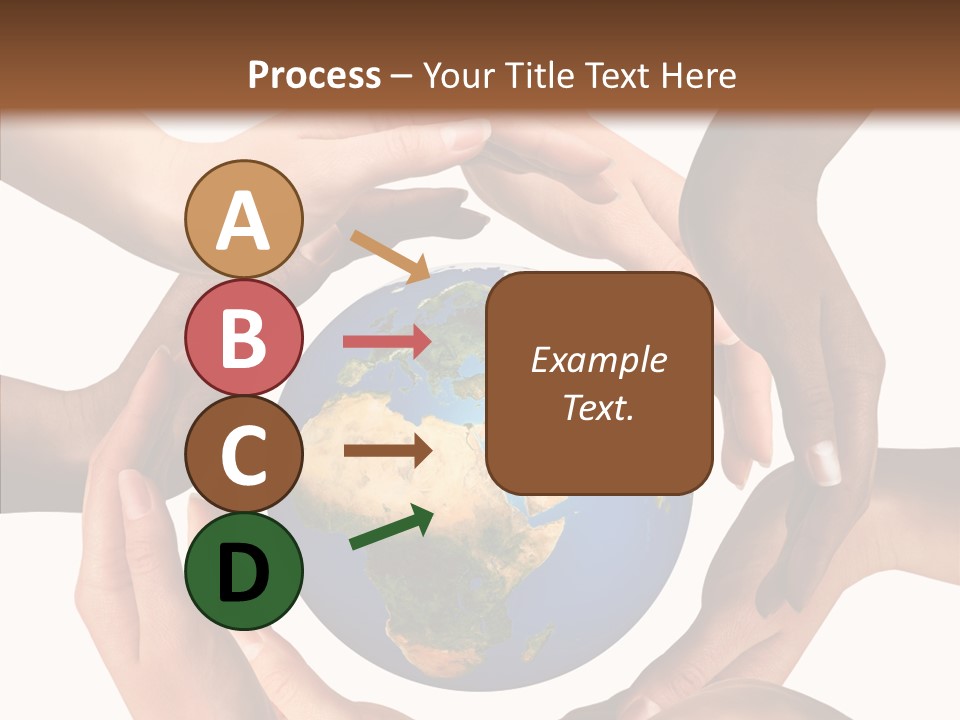 Process – Your Title Text Here

A

B

C

D

Example Text.